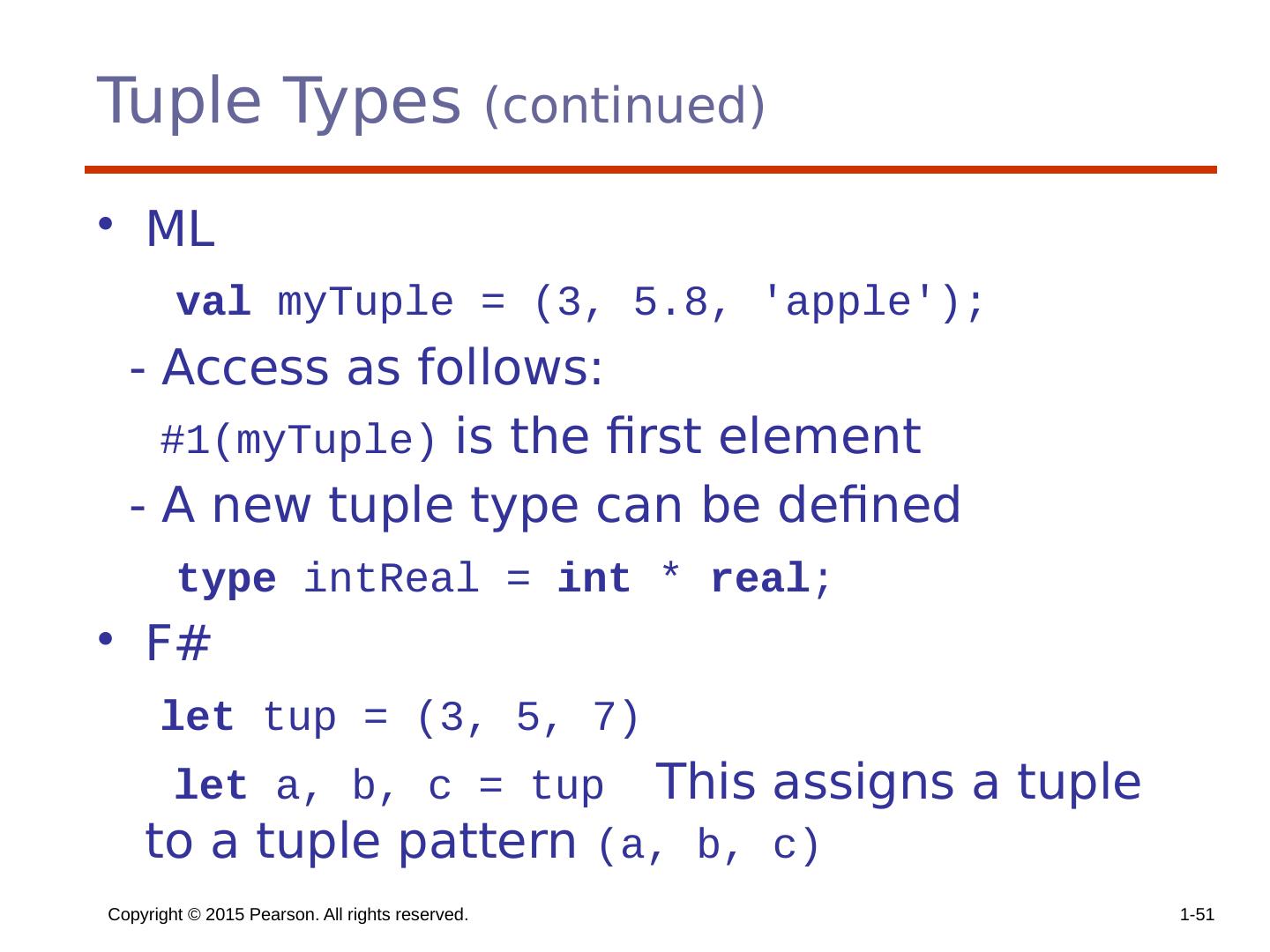 Tuple Types (continued)

• ML

val myTuple = (3, 5.8, 'apple');

- Access as follows:

#1(myTuple) is the first element

- A new tuple type can be defined

type intReal = int * real;

• F#

let tup = (3, 5, 7)

let a, b, c = tup This assigns a tuple to a tuple pattern (a, b, c)

Copyright © 2015 Pearson. All rights reserved.

1-51